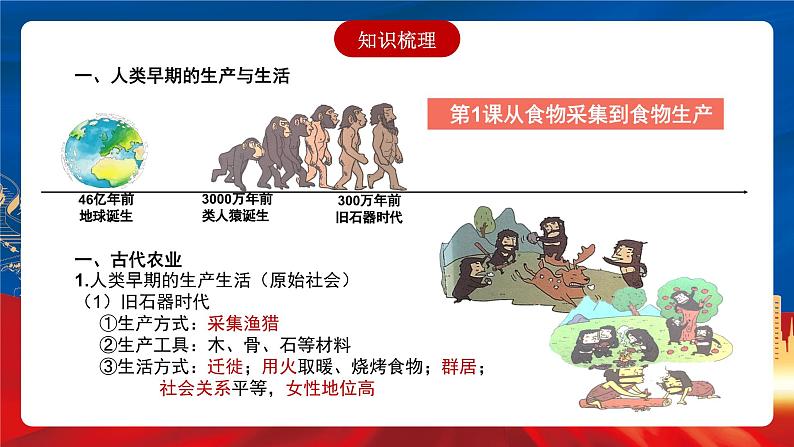 知识梳理

一、人类早期的生产与生活

第1课从食物采集到食物生产

46亿年前
地球诞生

3000万年前
类人猿诞生

300万年前
旧石器时代

一、古代农业
1.人类早期的生产生活（原始社会）
（1）旧石器时代
①生产方式：采集渔猎
②生产工具：木、骨、石等材料
③生活方式：迁徙；用火取暖、烧烤食物；群居；社会关系平等，女性地位高